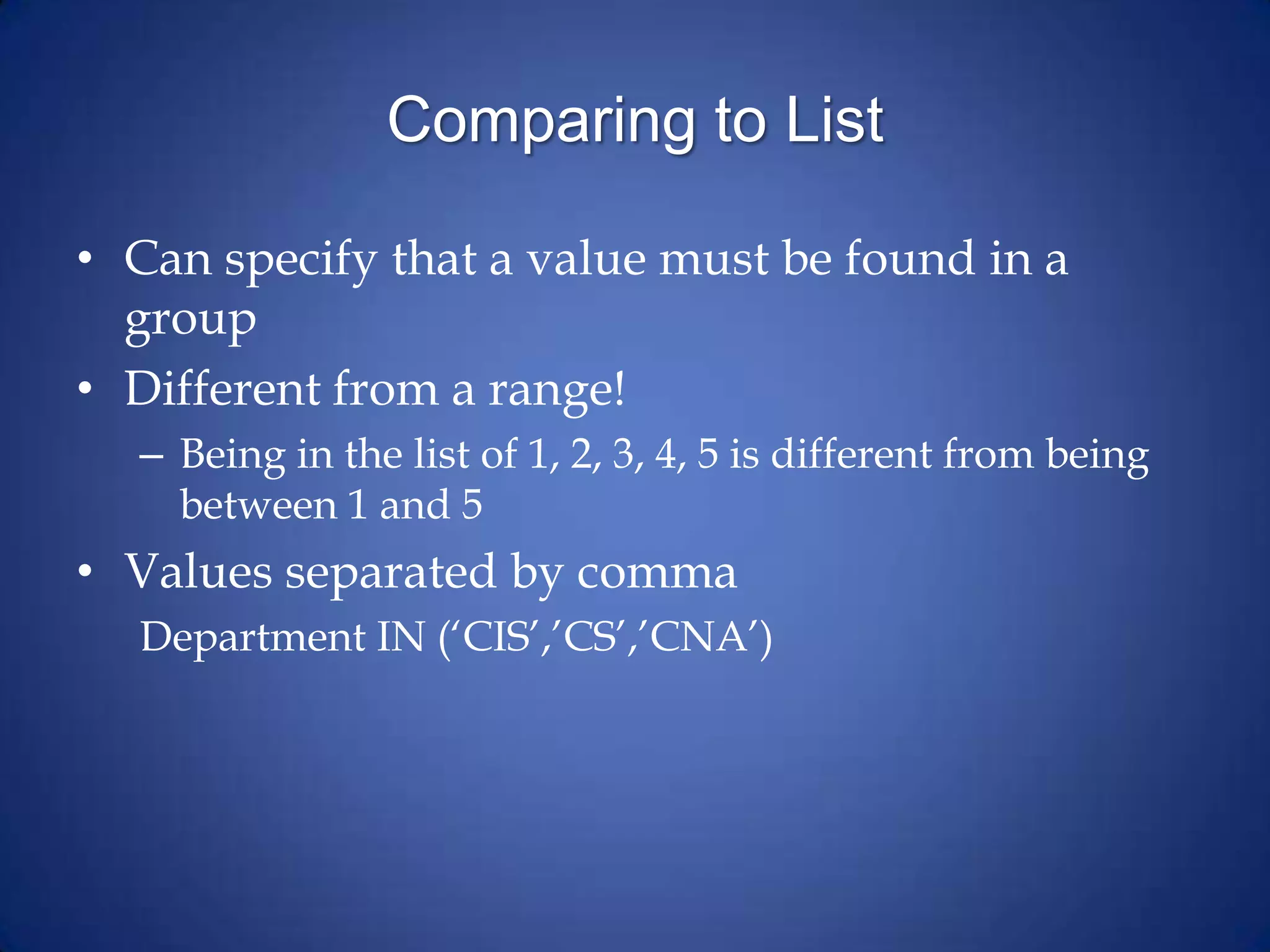 Comparing to List

• Can specify that a value must be found in a group
• Different from a range!
– Being in the list of 1, 2, 3, 4, 5 is different from being between 1 and 5
• Values separated by comma
Department IN (‘CIS’,’CS’,’CNA’)